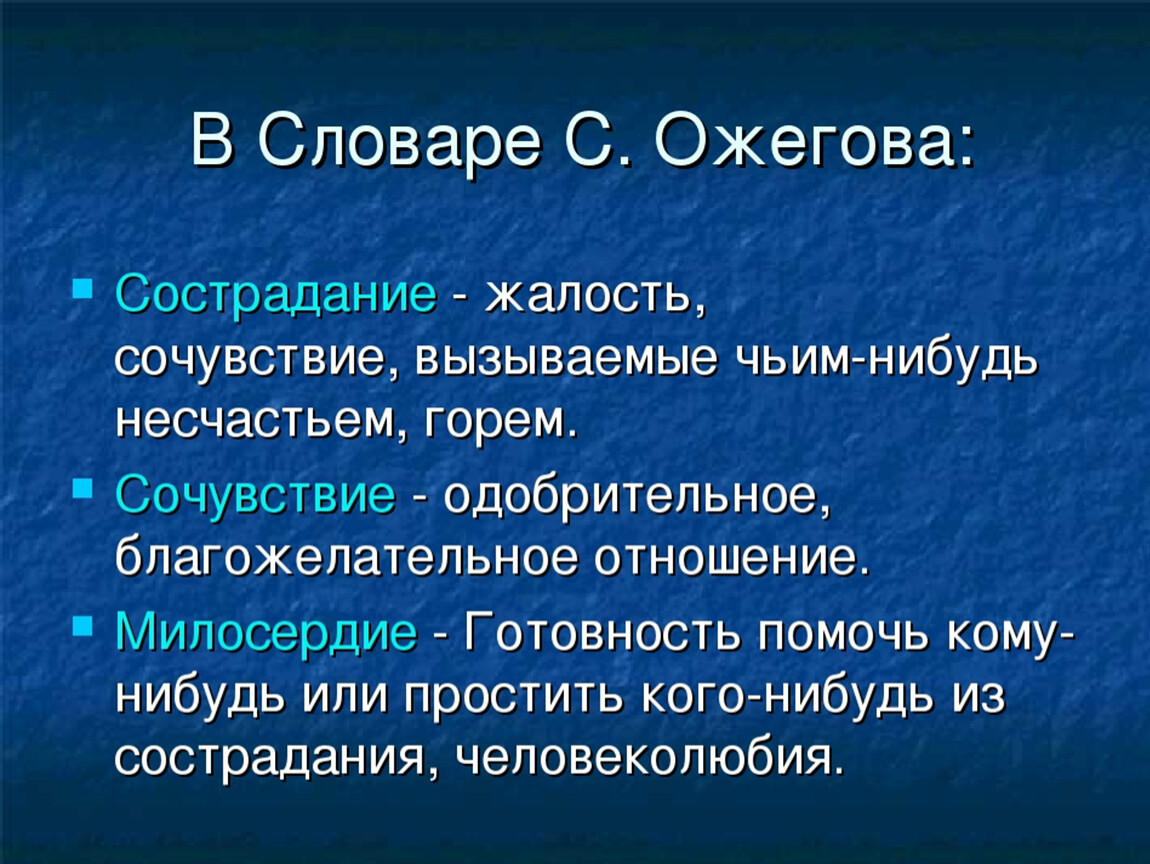 В Словаре С. Ожегова:

Сострадание - жалость, сочувствие, вызываемые чьим-нибудь несчастьем, горем.

Сочувствие - одобрительное, благожелательное отношение.

Милосердие - Готовность помочь кому-нибудь или простить кого-нибудь из сострадания, человеколюбия.